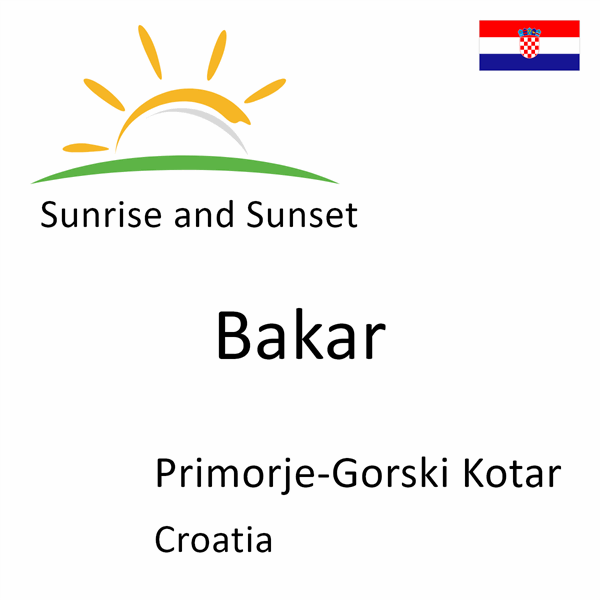 Sunrise and Sunset

Bakar

Primorje-Gorski Kotar

Croatia